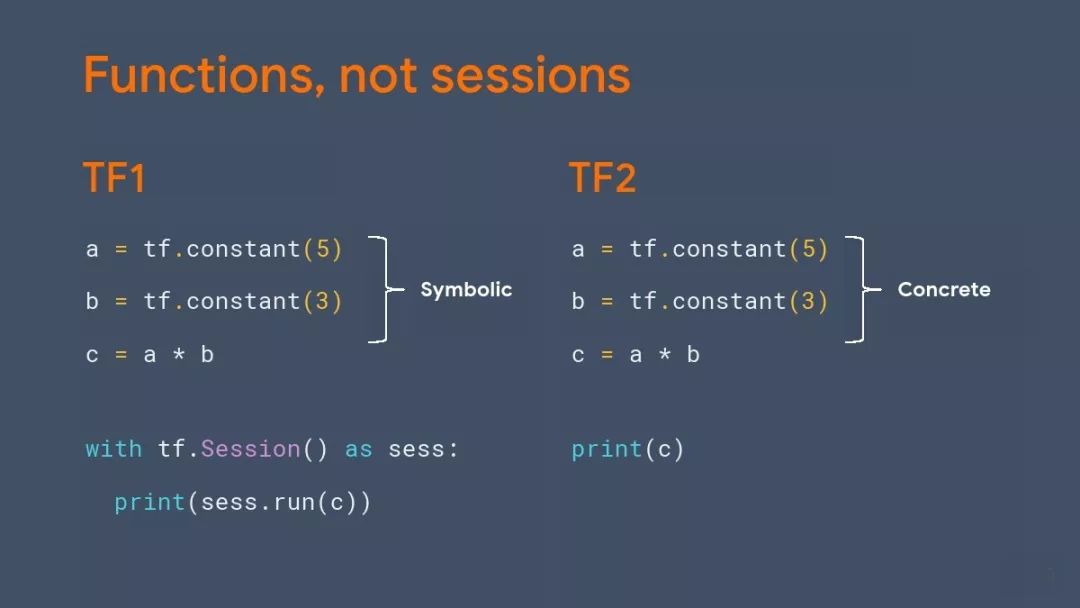 Functions, not sessions

TF1

a = tf.constant(5)

b = tf.constant(3)

c = a * b

Symbolic

with tf.Session() as sess:

print(sess.run(c))

TF2

a = tf.constant(5)

b = tf.constant(3)

c = a * b

Concrete

print(c)